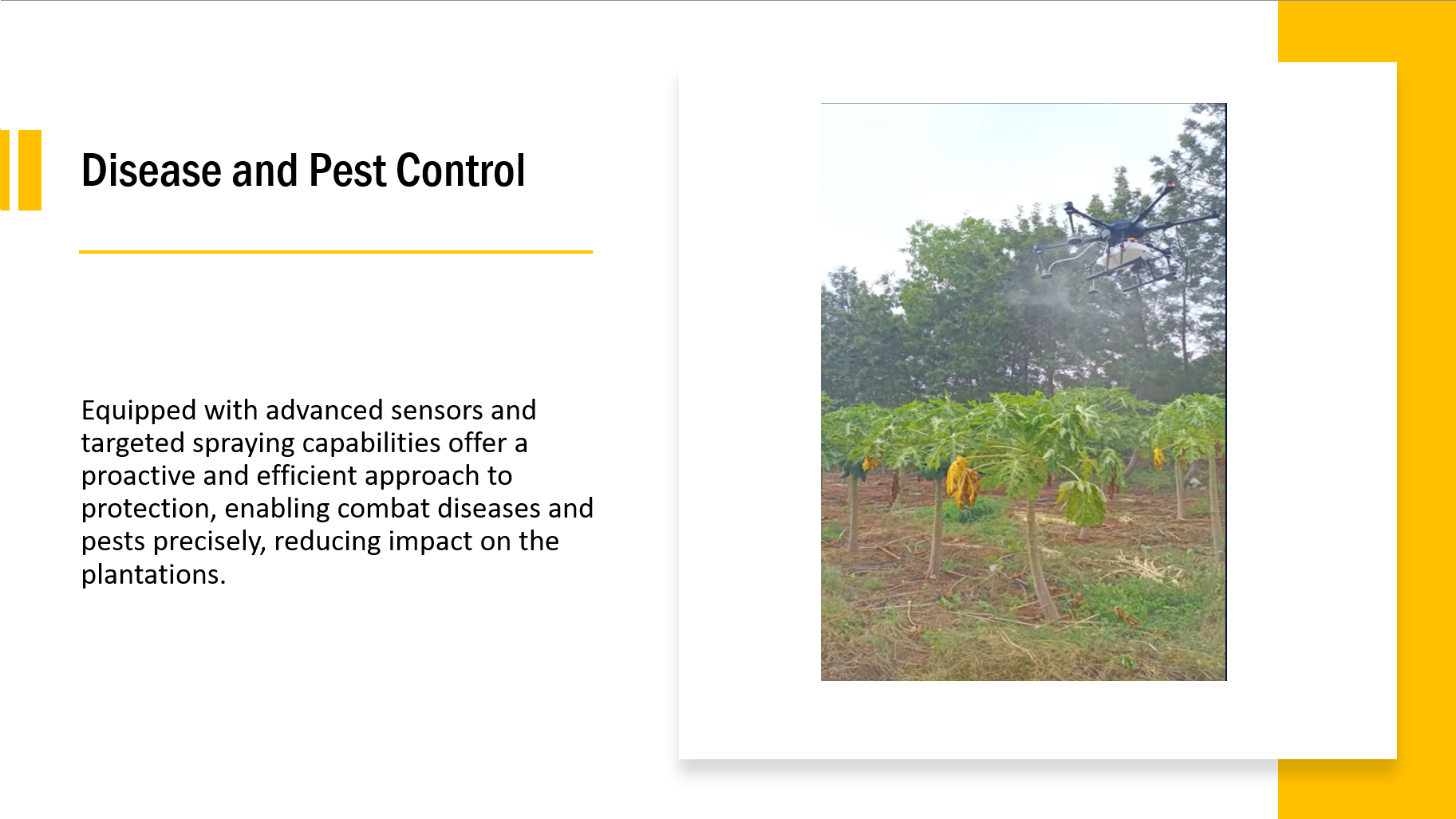 Disease and Pest Control

Equipped with advanced sensors and targeted spraying capabilities offer a proactive and efficient approach to protection, enabling combat diseases and pests precisely, reducing impact on the plantations.